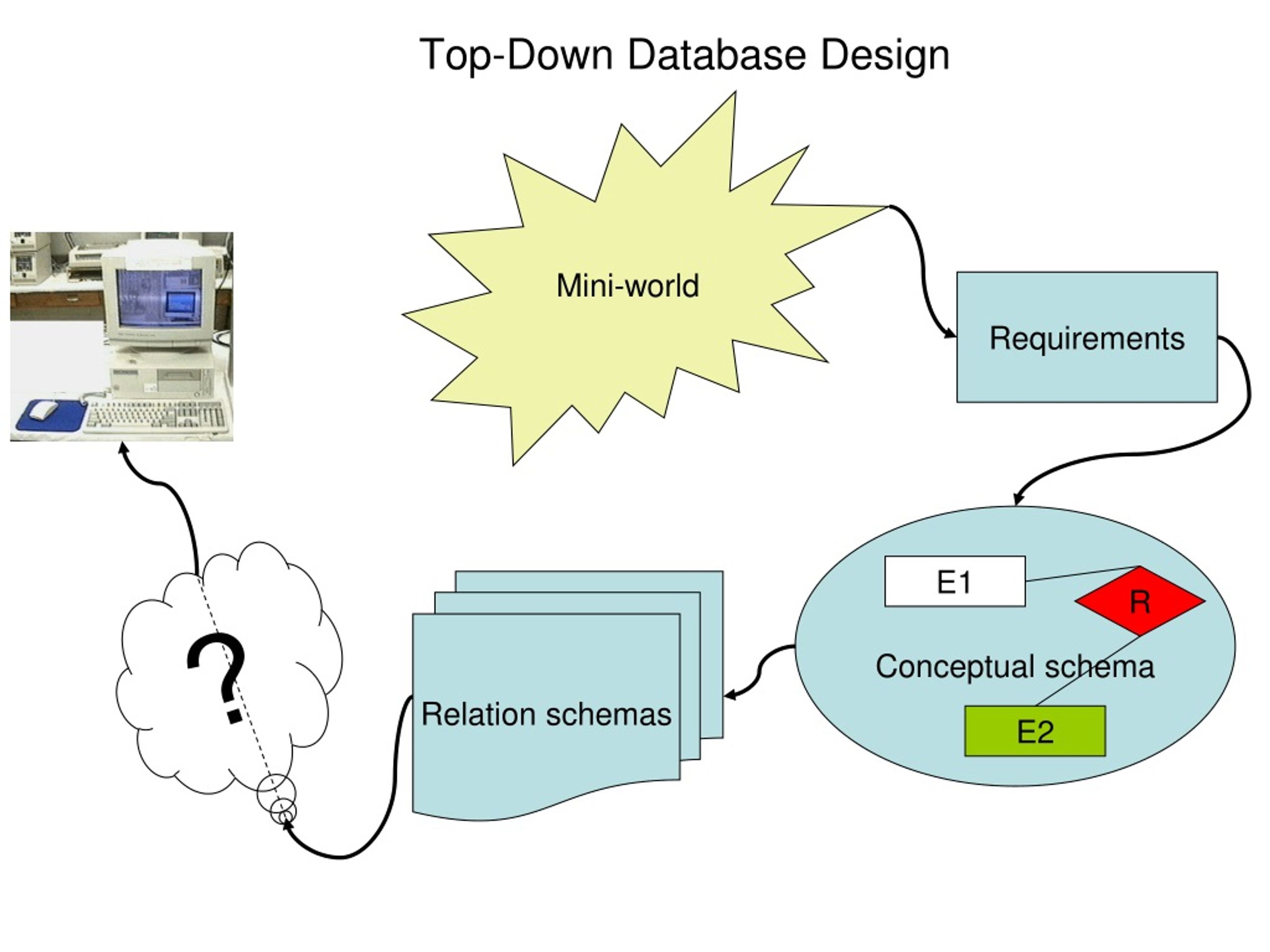 Top-Down Database Design

Mini-world

Requirements

E1

R

Conceptual schema

E2

Relation schemas

?